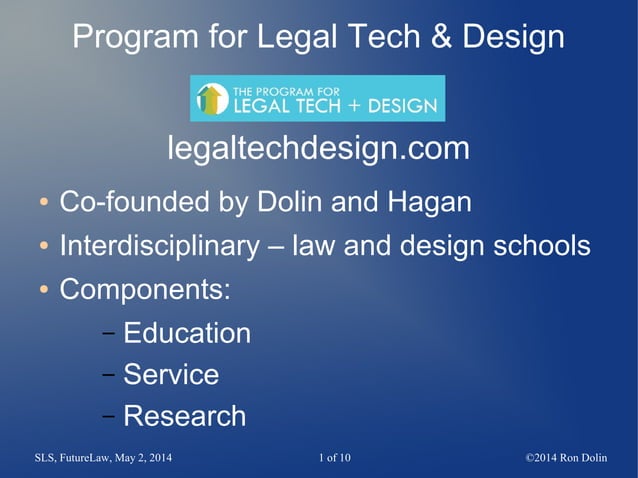 Program for Legal Tech & Design

THE PROGRAM FOR
LEGAL TECH + DESIGN

legaltechdesign.com

• Co-founded by Dolin and Hagan
• Interdisciplinary – law and design schools
• Components:
– Education
– Service
– Research

SLS, FutureLaw, May 2, 2014

1 of 10

©2014 Ron Dolin